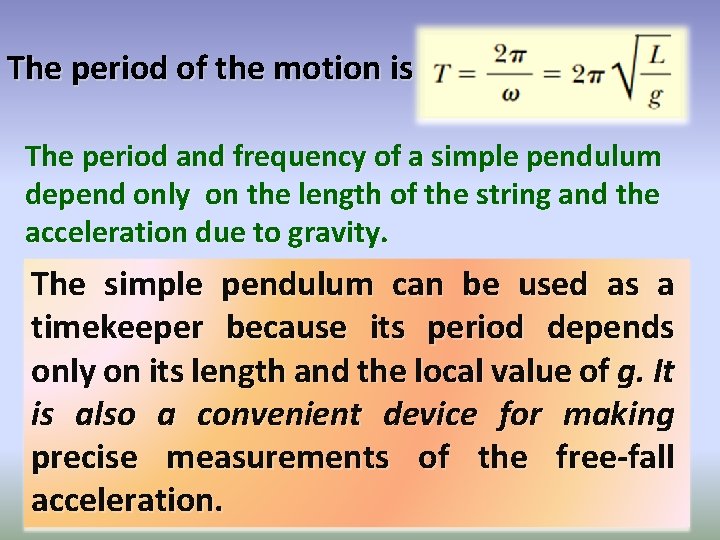 The period of the motion is $T = \frac{2\pi}{\omega} = 2\pi\sqrt{\frac{L}{g}}$

The period and frequency of a simple pendulum depend only on the length of the string and the acceleration due to gravity.

The simple pendulum can be used as a timekeeper because its period depends only on its length and the local value of g. It is also a convenient device for making precise measurements of the free-fall acceleration.